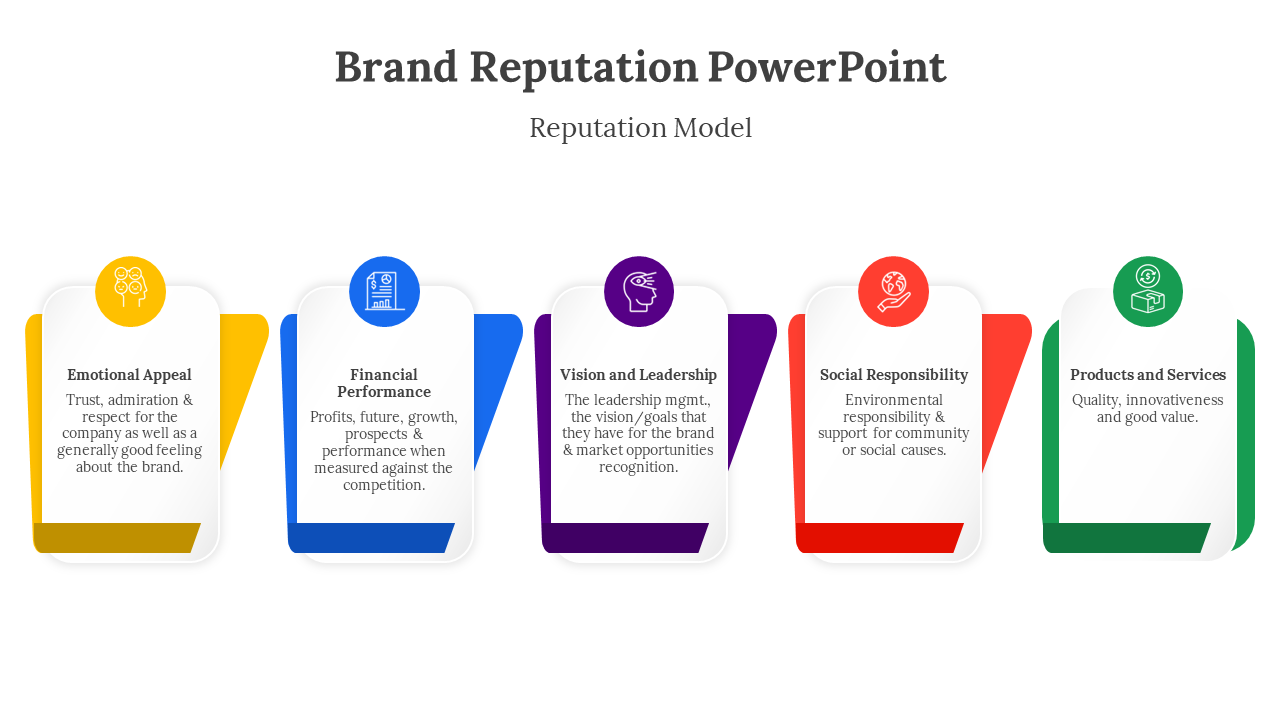 Brand Reputation PowerPoint

Reputation Model

Emotional Appeal

Trust, admiration & respect for the company as well as a generally good feeling about the brand.

Financial Performance

Profits, future, growth, prospects & performance when measured against the competition.

Vision and Leadership

The leadership mgmt., the vision/goals that they have for the brand & market opportunities recognition.

Social Responsibility

Environmental responsibility & support for community or social causes.

Products and Services

Quality, innovativeness and good value.